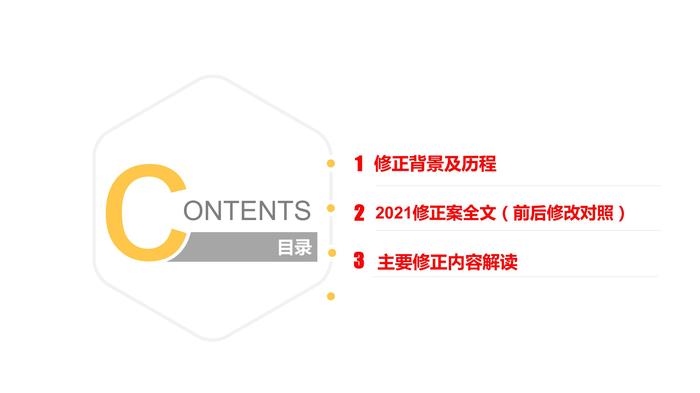 CONTENTS
目录

1 修正背景及历程

2 2021修正案全文（前后修改对照）

3 主要修正内容解读